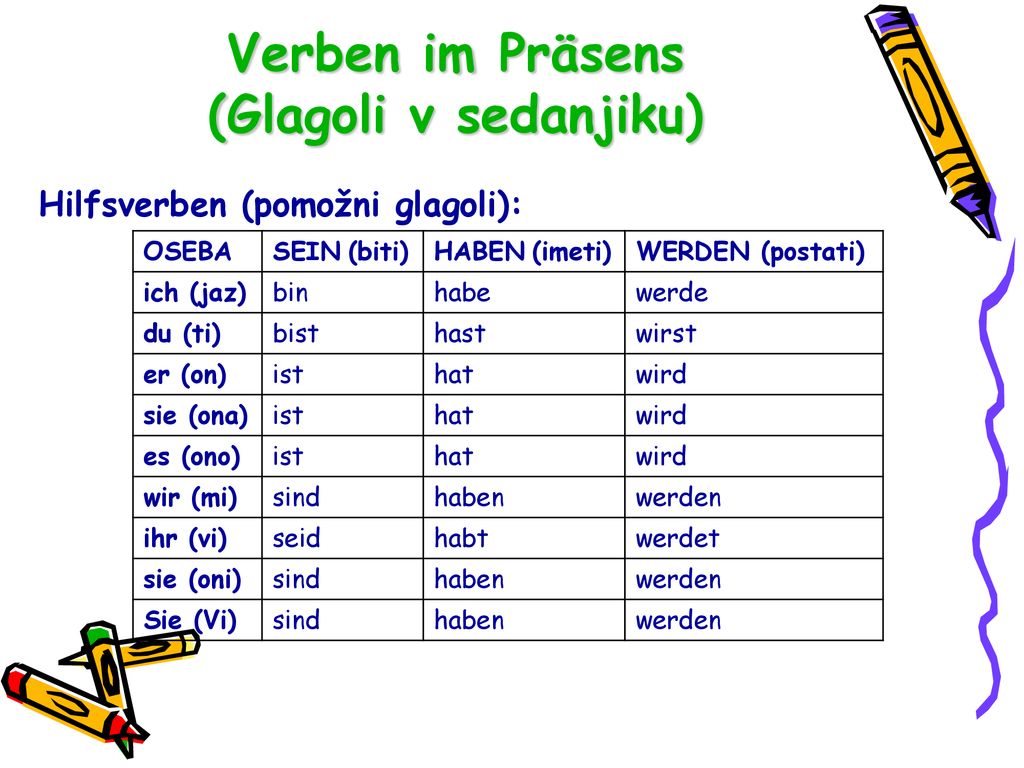 Verben im Präsens
(Glagoli v sedanjiku)

Hilfsverben (pomožni glagoli):

| OSEBA | SEIN (biti) | HABEN (imeti) | WERDEN (postati) |
|---|---|---|---|
| ich (jaz) | bin | habe | werde |
| du (ti) | bist | hast | wirst |
| er (on) | ist | hat | wird |
| sie (ona) | ist | hat | wird |
| es (ono) | ist | hat | wird |
| wir (mi) | sind | haben | werden |
| ihr (vi) | seid | habt | werdet |
| sie (oni) | sind | haben | werden |
| Sie (Vi) | sind | haben | werden |